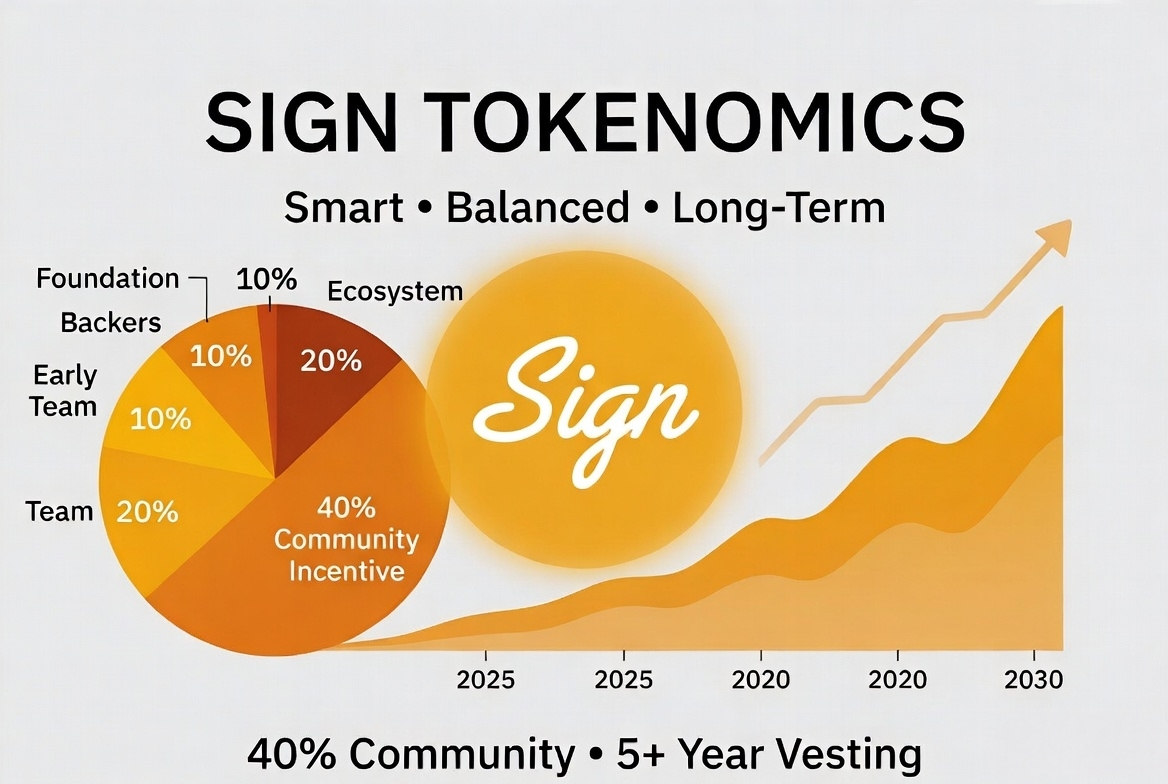 SIGN TOKENOMICS

Smart • Balanced • Long-Term

Foundation

10%

Ecosystem

Backers

10%

20%

Early Team

10%

Team

20%

40% Community Incentive

Sign

2025

2025

2020

2020

2030

40% Community • 5+ Year Vesting